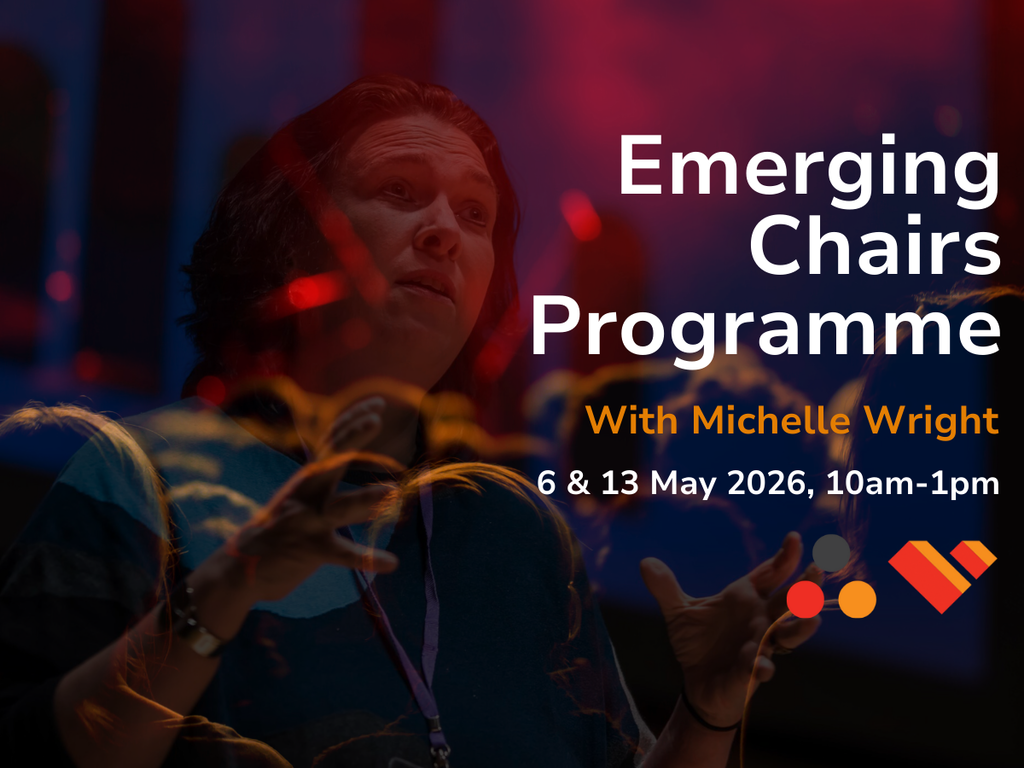 Emerging Chairs Programme

With Michelle Wright

6 & 13 May 2026, 10am-1pm